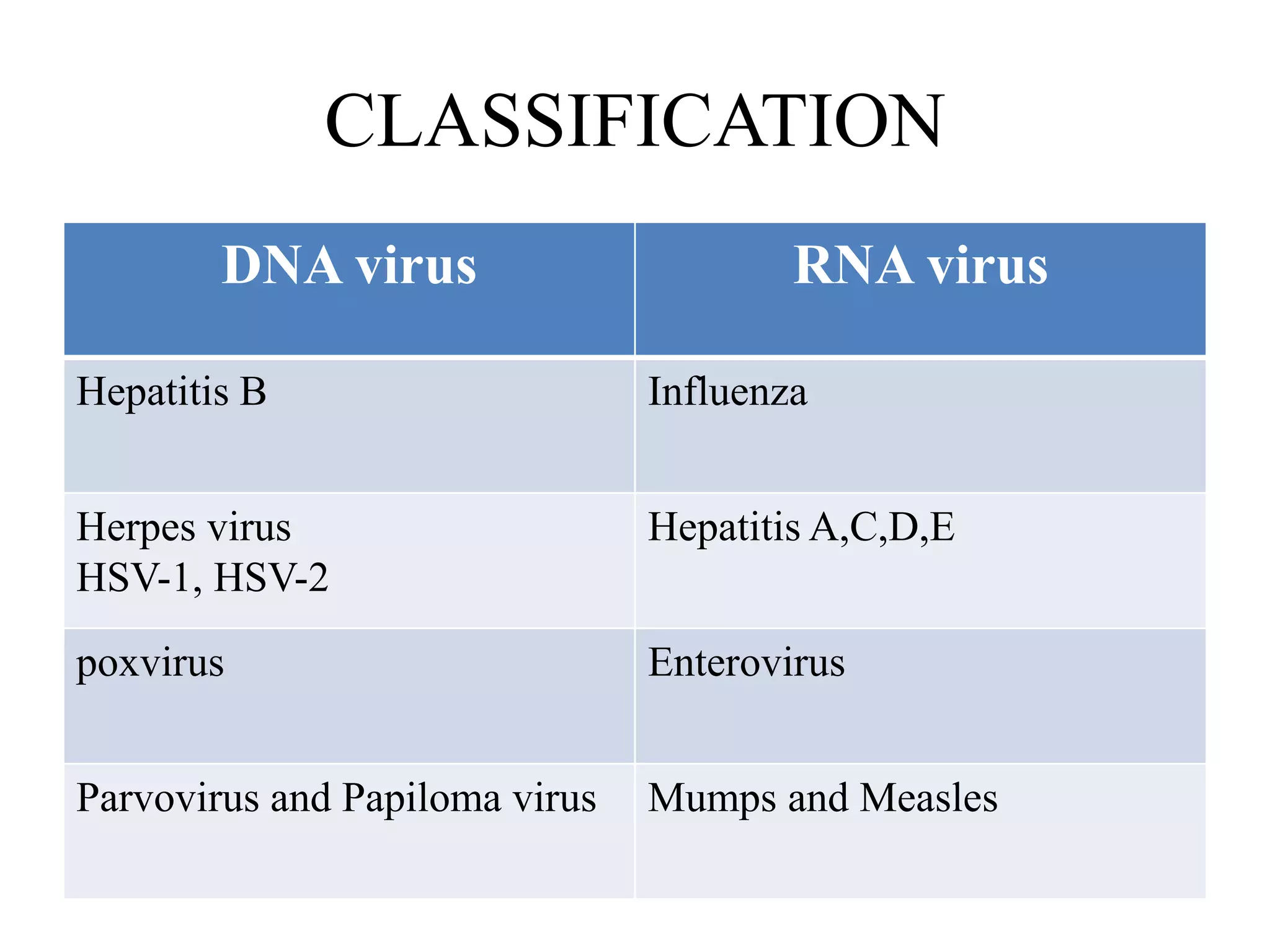 CLASSIFICATION

| DNA virus | RNA virus |
|---|---|
| Hepatitis B | Influenza |
| Herpes virus HSV-1, HSV-2 | Hepatitis A,C,D,E |
| poxvirus | Enterovirus |
| Parvovirus and Papiloma virus | Mumps and Measles |